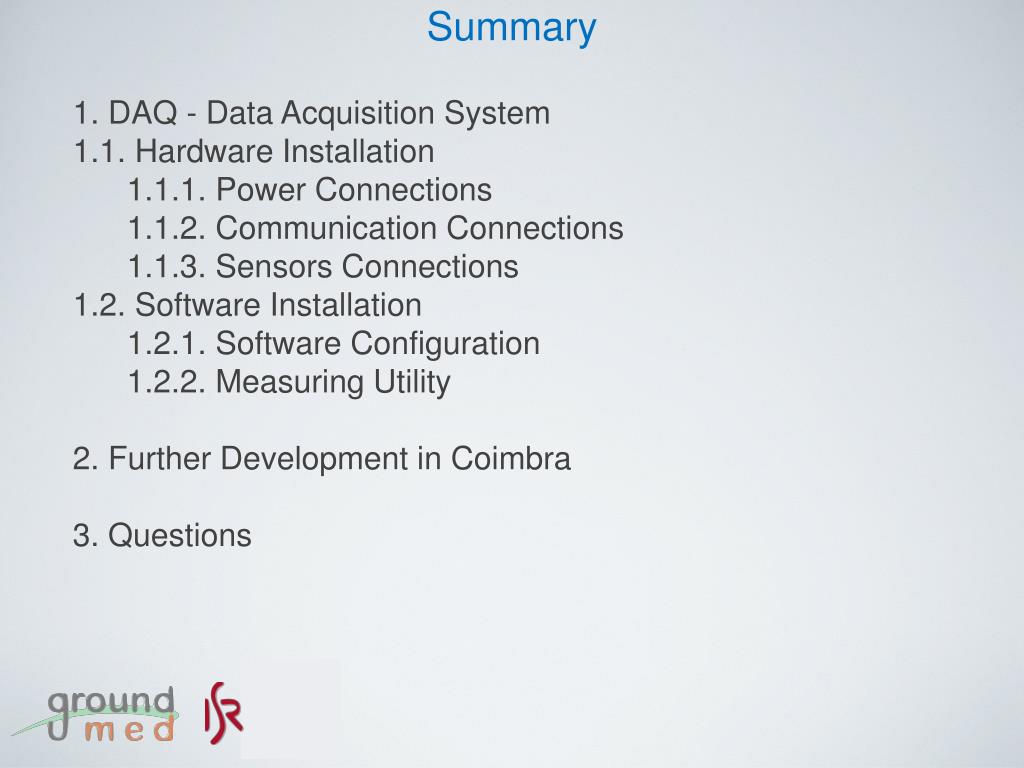 Summary

1. DAQ - Data Acquisition System
1.1. Hardware Installation
1.1.1. Power Connections
1.1.2. Communication Connections
1.1.3. Sensors Connections
1.2. Software Installation
1.2.1. Software Configuration
1.2.2. Measuring Utility

2. Further Development in Coimbra

3. Questions

ground med ISR